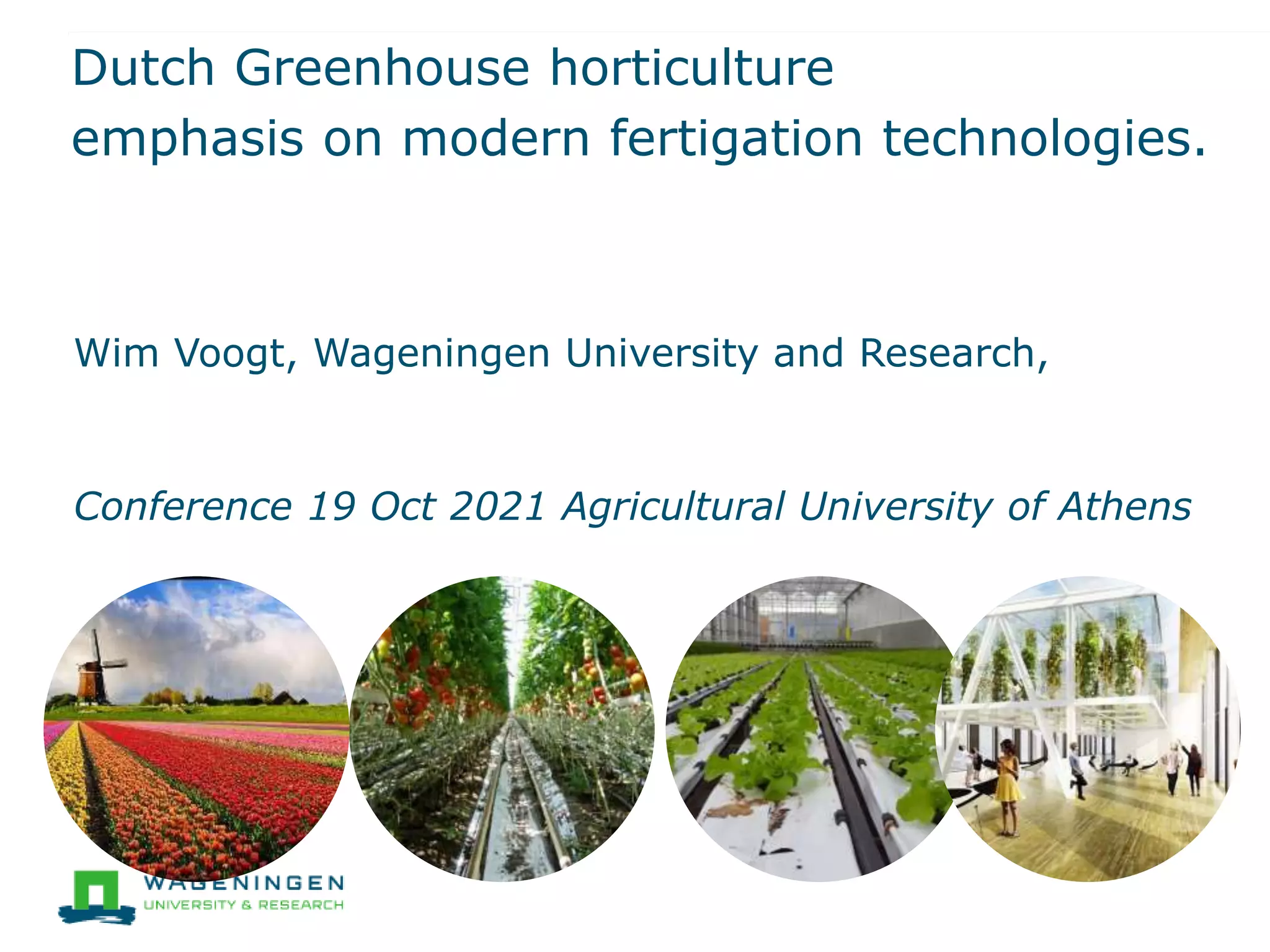 Dutch Greenhouse horticulture
emphasis on modern fertigation technologies.

Wim Voogt, Wageningen University and Research,

Conference 19 Oct 2021 Agricultural University of Athens

WAGENINGEN
UNIVERSITY & RESEARCH